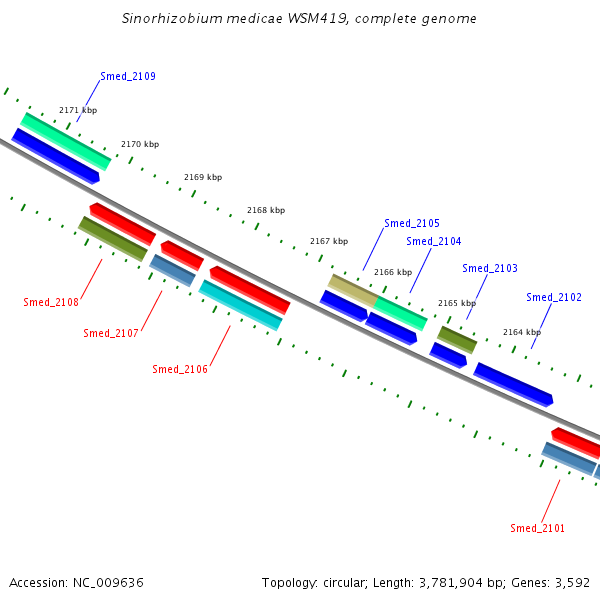 Sinorhizobium medicae WSM419, complete genome

Smed_2109
2171 kbp
2170 kbp
2169 kbp
2168 kbp
2167 kbp
Smed_2105
Smed_2104
2166 kbp
Smed_2103
2165 kbp
Smed_2102
2164 kbp
Smed_2108
Smed_2107
Smed_2106
Smed_2101

Accession: NC_009636

Topology: circular; Length: 3,781,904 bp; Genes: 3,592